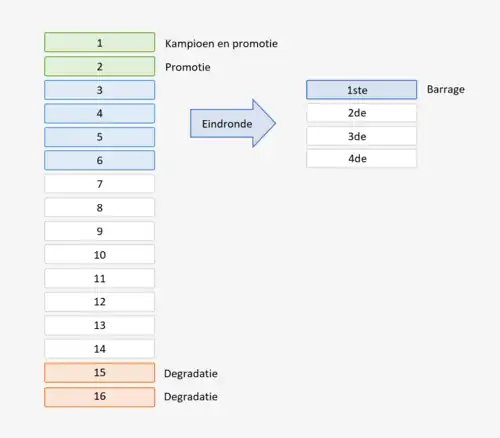 1 Kampioen en promotie
2 Promotie
3
4
5
6
7
8
9
10
11
12
13
14
15 Degradatie
16 Degradatie

Eindronde

1ste Barrage
2de
3de
4de